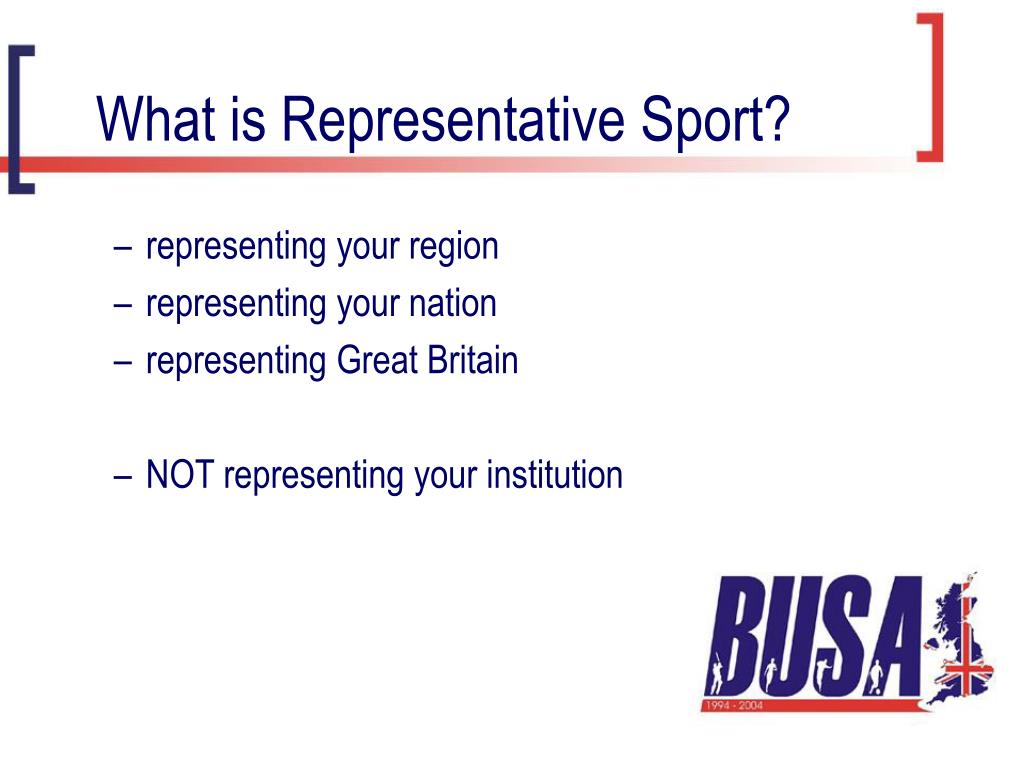 What is Representative Sport?

– representing your region
– representing your nation
– representing Great Britain

– NOT representing your institution

BUSA
1994 - 2004